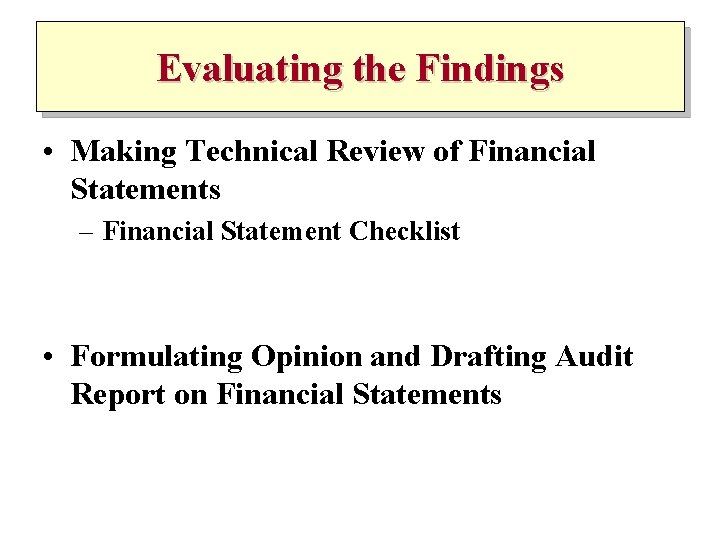 Evaluating the Findings

• Making Technical Review of Financial Statements
– Financial Statement Checklist

• Formulating Opinion and Drafting Audit Report on Financial Statements